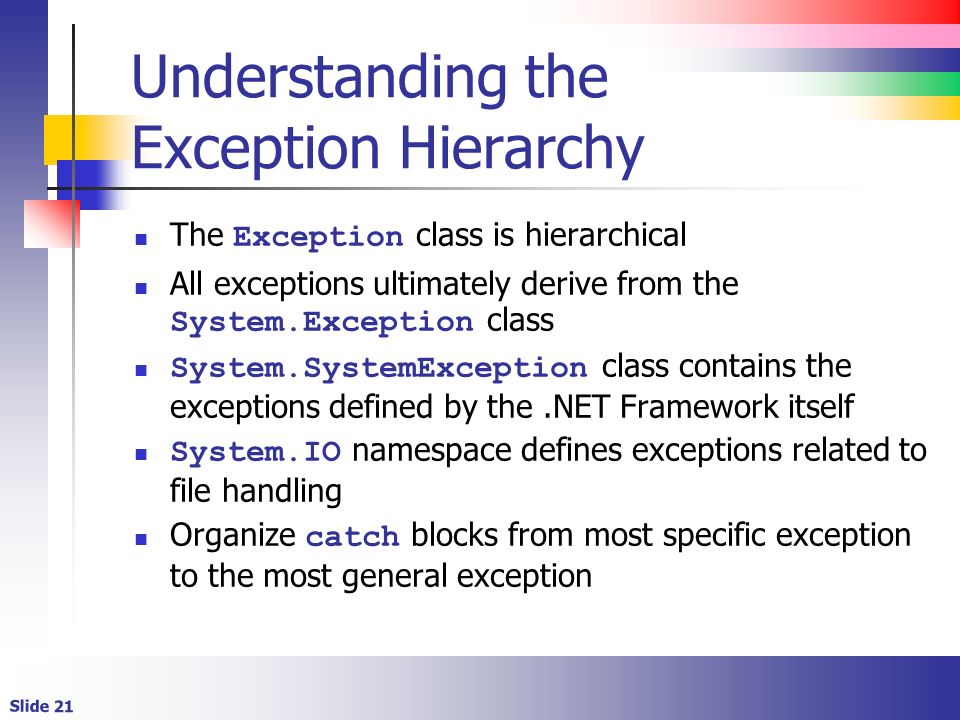 Understanding the Exception Hierarchy

- The Exception class is hierarchical
- All exceptions ultimately derive from the System.Exception class
- System.SystemException class contains the exceptions defined by the .NET Framework itself
- System.IO namespace defines exceptions related to file handling
- Organize catch blocks from most specific exception to the most general exception

Slide 21